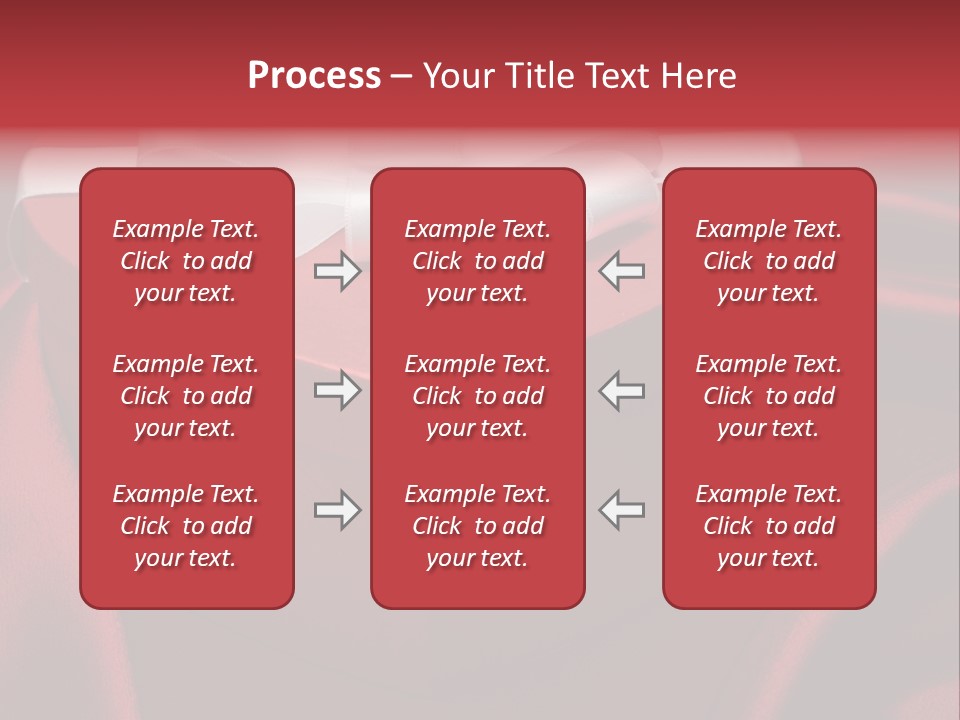 Process – Your Title Text Here

Example Text. Click to add your text.

Example Text. Click to add your text.

Example Text. Click to add your text.

Example Text. Click to add your text.

Example Text. Click to add your text.

Example Text. Click to add your text.

Example Text. Click to add your text.

Example Text. Click to add your text.

Example Text. Click to add your text.